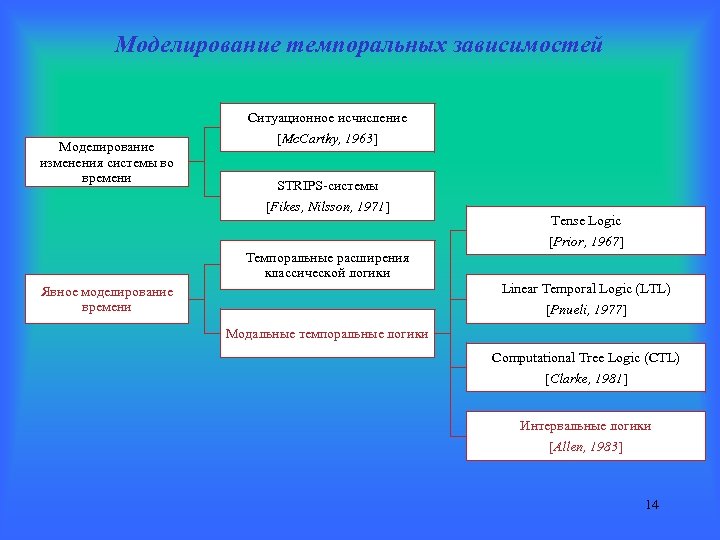 Моделирование темпоральных зависимостей

Моделирование изменения системы во времени

Ситуационное исчисление
[McCarthy, 1963]

STRIPS-системы
[Fikes, Nilsson, 1971]

Явное моделирование времени

Темпоральные расширения классической логики

Модальные темпоральные логики

Tense Logic
[Prior, 1967]

Linear Temporal Logic (LTL)
[Pnueli, 1977]

Computational Tree Logic (CTL)
[Clarke, 1981]

Интервальные логики
[Allen, 1983]

14